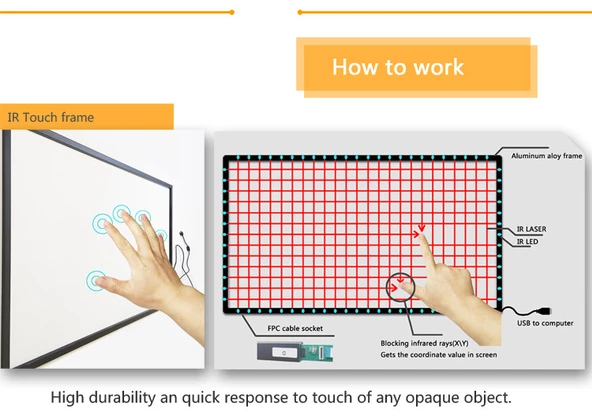 How to work

IR Touch frame

Aluminum aloy frame

IR LASER

IR LED

USB to computer

FPC cable socket

Blocking infrared rays(X\Y)
Gets the coordinate value in screen

High durability an quick response to touch of any opaque object.